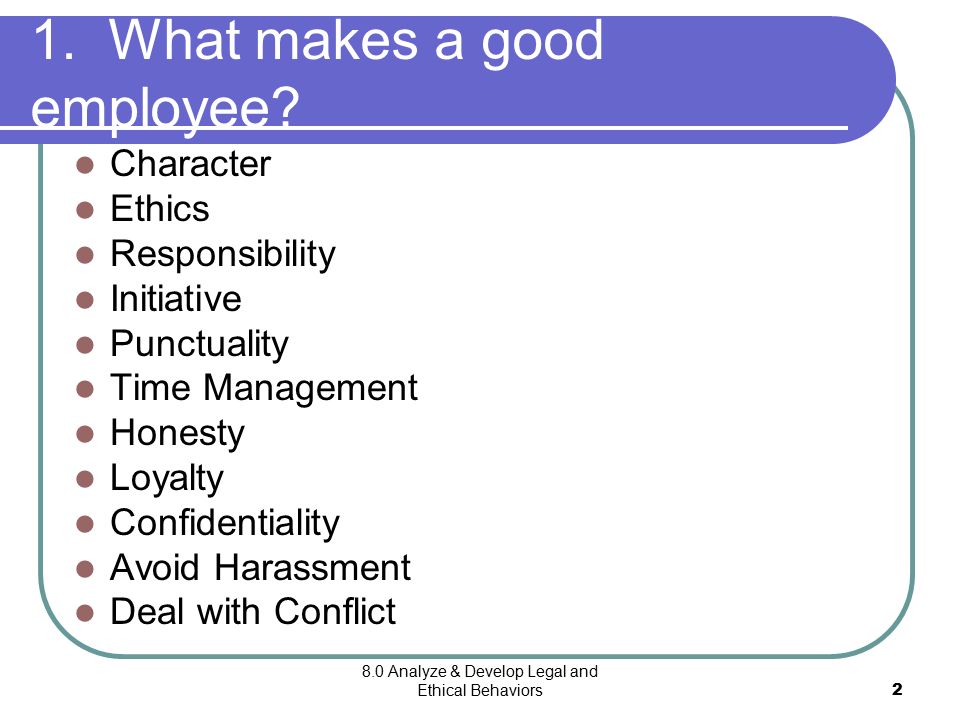 1. What makes a good employee?

- Character
- Ethics
- Responsibility
- Initiative
- Punctuality
- Time Management
- Honesty
- Loyalty
- Confidentiality
- Avoid Harassment
- Deal with Conflict

8.0 Analyze & Develop Legal and Ethical Behaviors

2